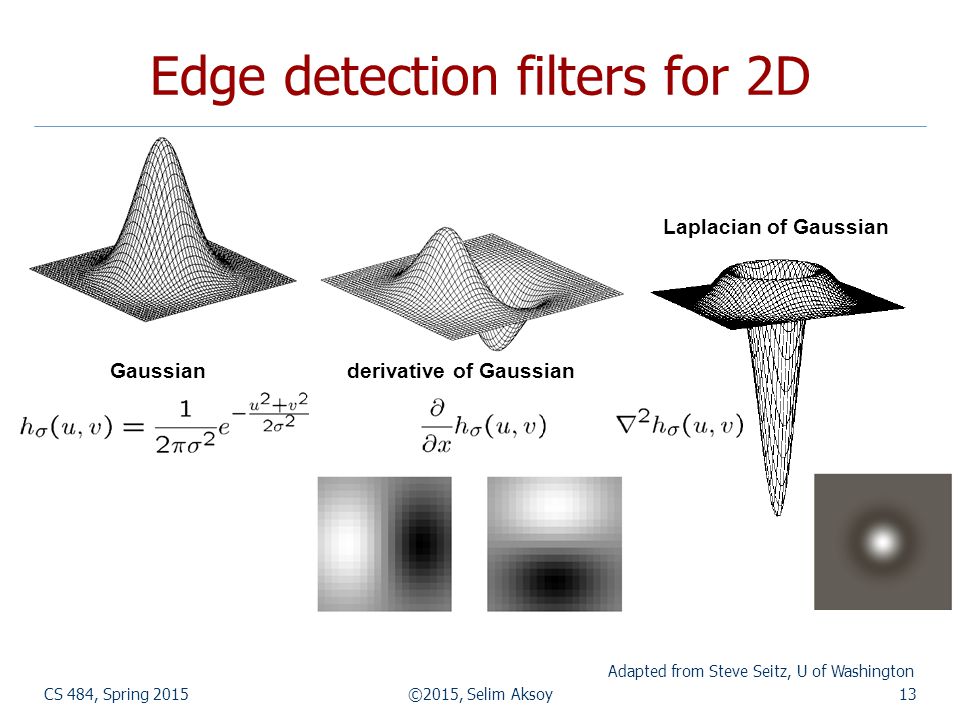 Edge detection filters for 2D

Laplacian of Gaussian

Gaussian

derivative of Gaussian

$h_\sigma(u,v) = \frac{1}{2\pi\sigma^2}e^{-\frac{u^2+v^2}{2\sigma^2}}$

$\frac{\partial}{\partial x}h_\sigma(u,v)$

$\nabla^2 h_\sigma(u,v)$

Adapted from Steve Seitz, U of Washington

CS 484, Spring 2015

©2015, Selim Aksoy

13